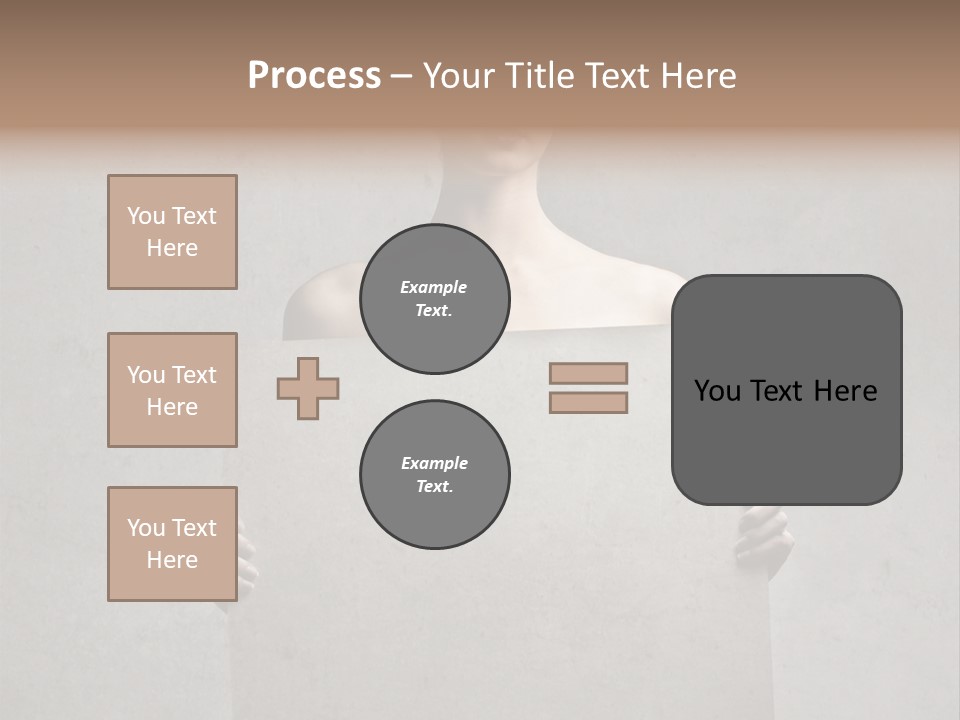 Process – Your Title Text Here

You Text Here

You Text Here

You Text Here

Example Text.

Example Text.

You Text Here